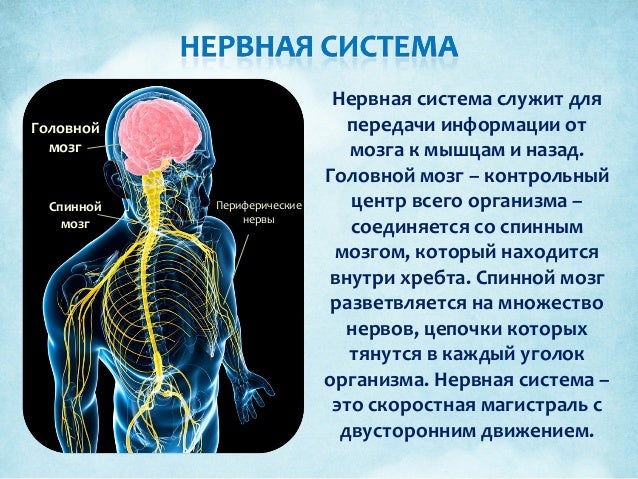 НЕРВНАЯ СИСТЕМА

Головной мозг

Спинной мозг

Периферические нервы

Нервная система служит для передачи информации от мозга к мышцам и назад. Головной мозг – контрольный центр всего организма – соединяется со спинным мозгом, который находится внутри хребта. Спинной мозг разветвляется на множество нервов, цепочки которых тянутся в каждый уголок организма. Нервная система – это скоростная магистраль с двусторонним движением.